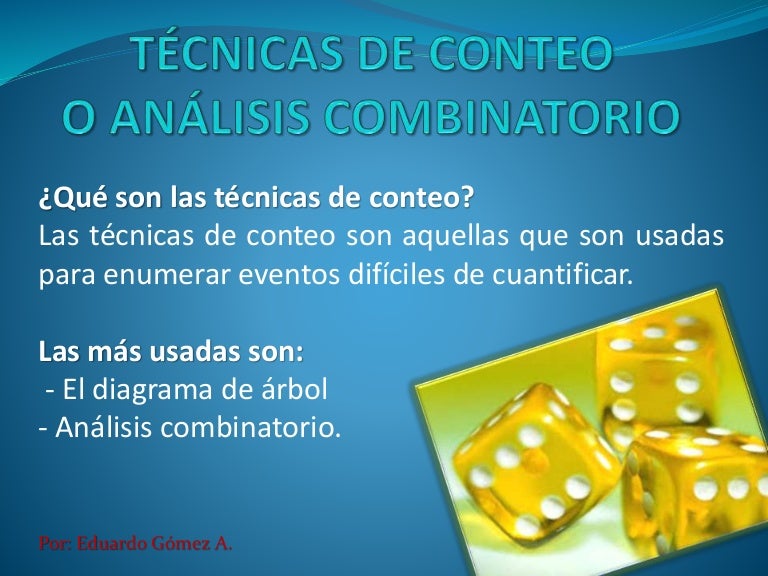 TÉCNICAS DE CONTEO
O ANÁLISIS COMBINATORIO

¿Qué son las técnicas de conteo?
Las técnicas de conteo son aquellas que son usadas para enumerar eventos difíciles de cuantificar.

Las más usadas son:
- El diagrama de árbol
- Análisis combinatorio.

Por: Eduardo Gómez A.